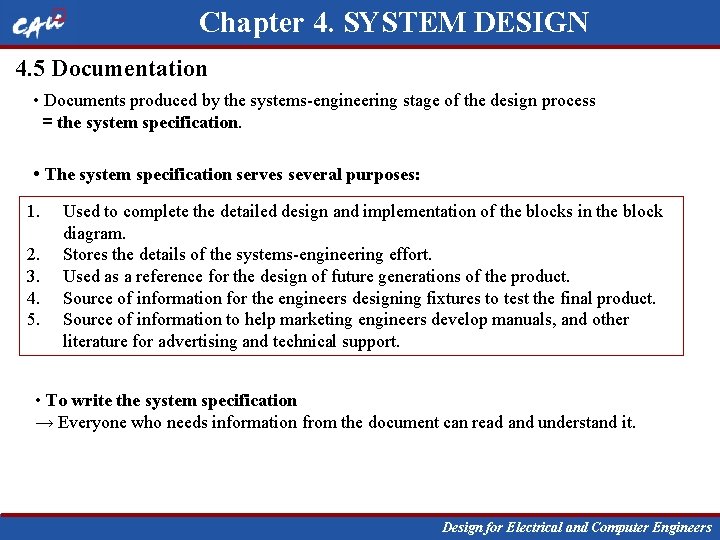 CAU

Chapter 4. SYSTEM DESIGN

4.5 Documentation

• Documents produced by the systems-engineering stage of the design process = the system specification.

• The system specification serves several purposes:

1. Used to complete the detailed design and implementation of the blocks in the block diagram.
2. Stores the details of the systems-engineering effort.
3. Used as a reference for the design of future generations of the product.
4. Source of information for the engineers designing fixtures to test the final product.
5. Source of information to help marketing engineers develop manuals, and other literature for advertising and technical support.

• To write the system specification
→ Everyone who needs information from the document can read and understand it.

Design for Electrical and Computer Engineers